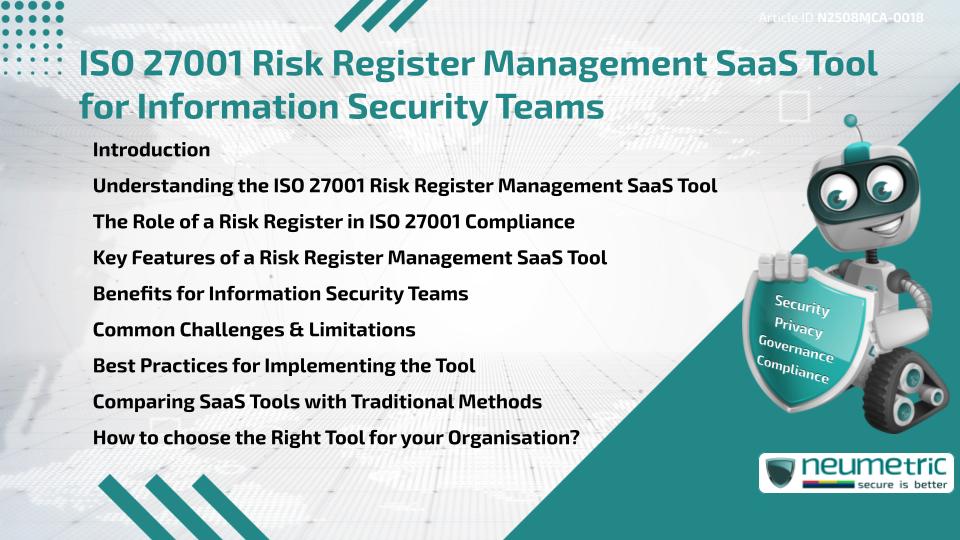 Article ID: N2508MCA-0018

ISO 27001 Risk Register Management SaaS Tool for Information Security Teams

Introduction

Understanding the ISO 27001 Risk Register Management SaaS Tool

The Role of a Risk Register in ISO 27001 Compliance

Key Features of a Risk Register Management SaaS Tool

Benefits for Information Security Teams

Common Challenges & Limitations

Best Practices for Implementing the Tool

Comparing SaaS Tools with Traditional Methods

How to choose the Right Tool for your Organisation?

Security
Privacy
Governance
Compliance

neumetric
secure is better